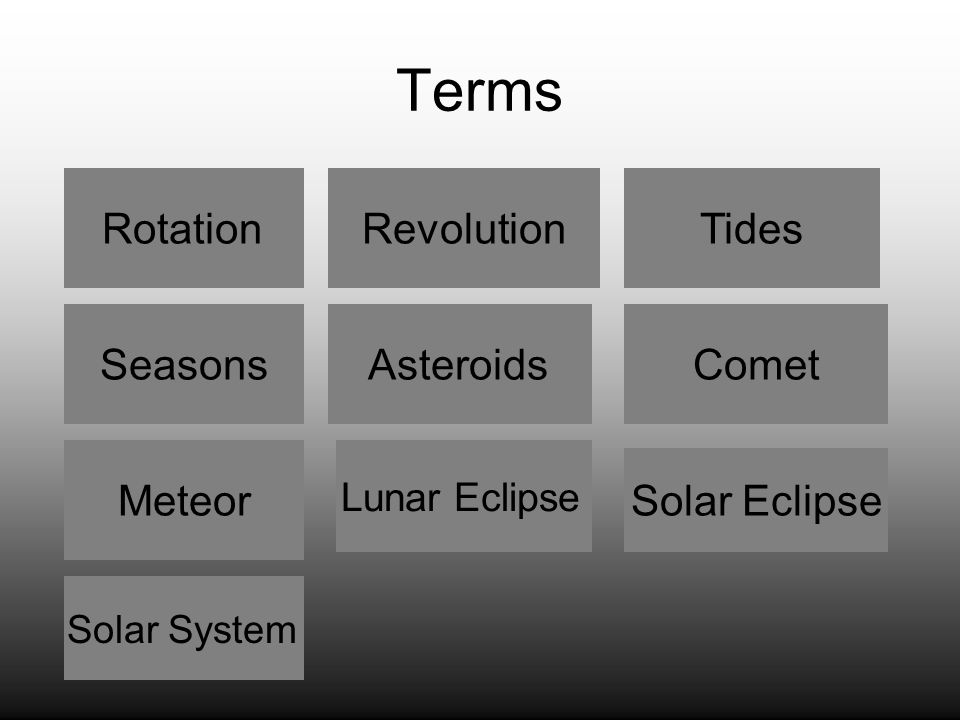 Terms

Rotation

Revolution

Tides

Seasons

Asteroids

Comet

Meteor

Lunar Eclipse

Solar Eclipse

Solar System